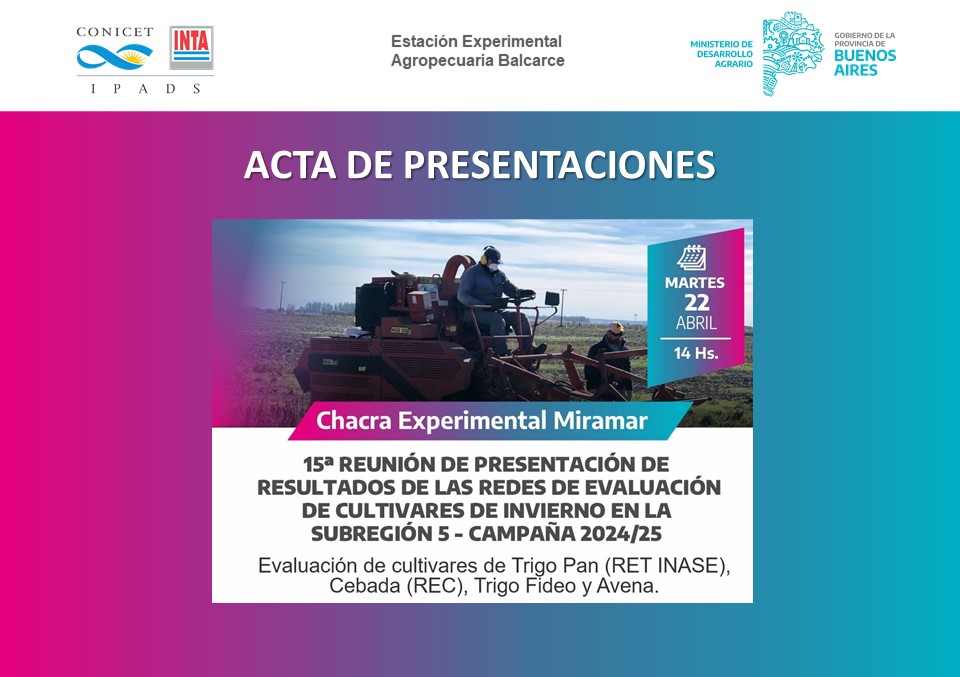 CONICET
INTA
IPADS

Estación Experimental
Agropecuaria Balcarce

MINISTERIO DE DESARROLLO AGRARIO
GOBIERNO DE LA PROVINCIA DE
BUENOS AIRES

ACTA DE PRESENTACIONES

MARTES
22
ABRIL
14 Hs.

Chacra Experimental Miramar

15ª REUNIÓN DE PRESENTACIÓN DE RESULTADOS DE LAS REDES DE EVALUACIÓN DE CULTIVARES DE INVIERNO EN LA SUBREGIÓN 5 - CAMPAÑA 2024/25

Evaluación de cultivares de Trigo Pan (RET INASE), Cebada (REC), Trigo Fideo y Avena.